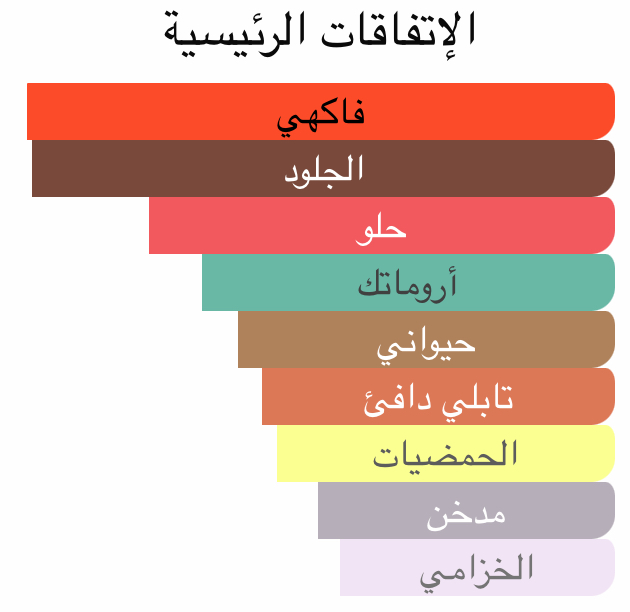 الإتفاقات الرئيسية

فاكهي

الجلود

حلو

أروماتك

حيواني

تابلي دافئ

الحمضيات

مدخن

الخزامي